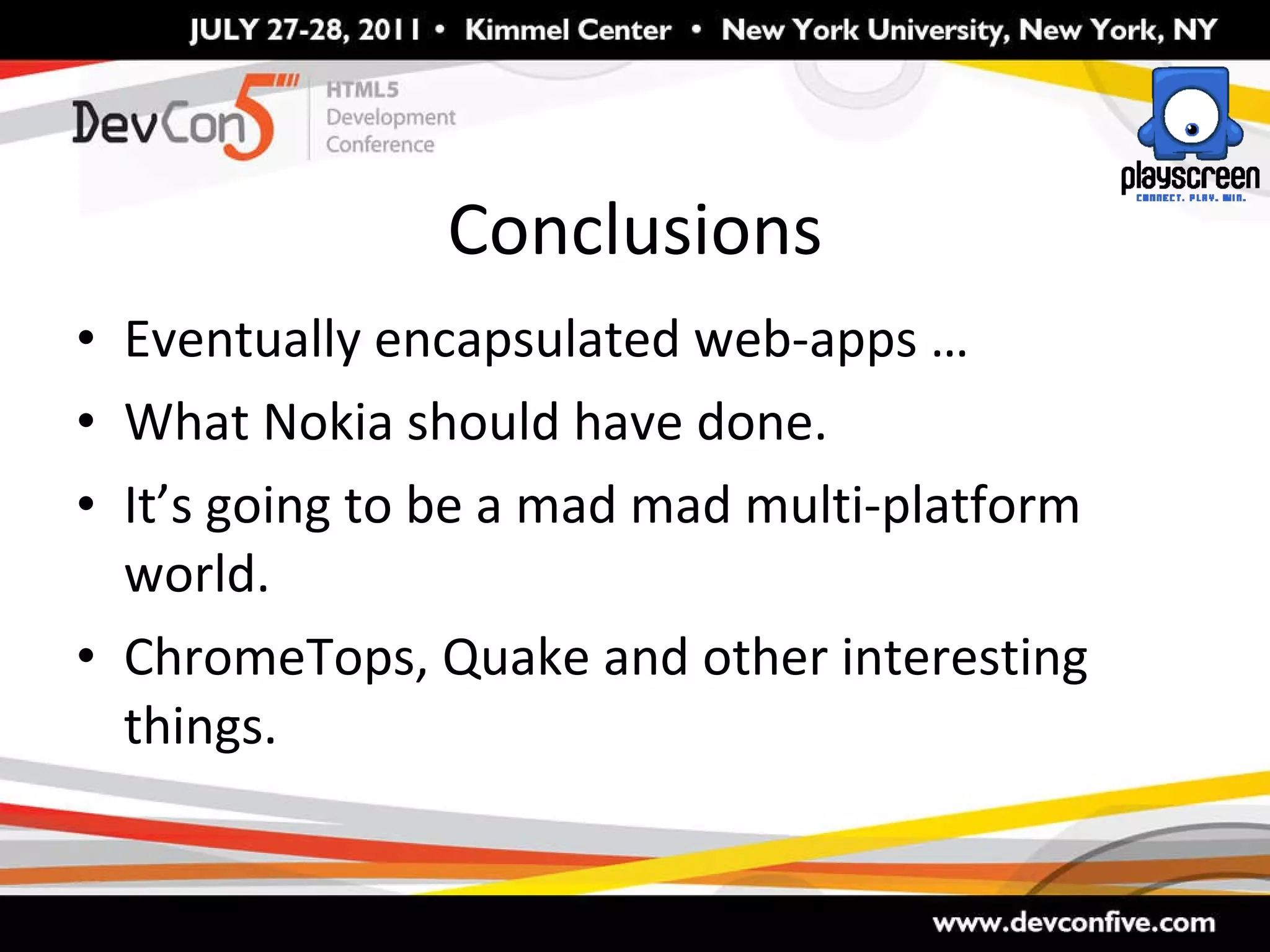 JULY 27-28, 2011 • Kimmel Center • New York University, New York, NY

DevCon5

HTML5
Development
Conference

playscreen
CONNECT. PLAY. WIN.

Conclusions

• Eventually encapsulated web-apps …
• What Nokia should have done.
• It’s going to be a mad mad multi-platform world.
• ChromeTops, Quake and other interesting things.

www.devconfive.com